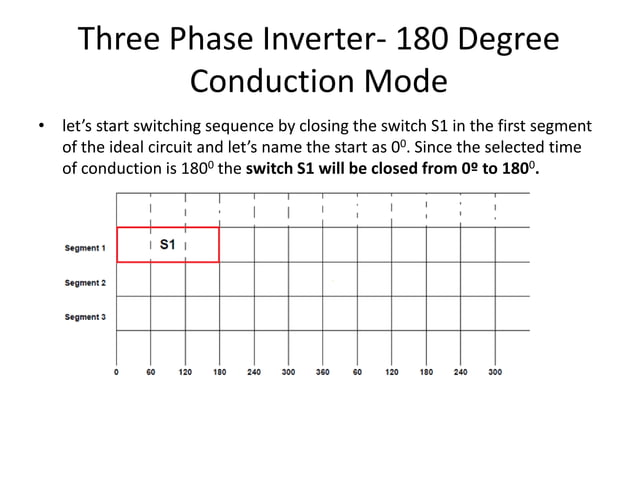 Three Phase Inverter- 180 Degree Conduction Mode

• let's start switching sequence by closing the switch S1 in the first segment of the ideal circuit and let's name the start as $0^0$. Since the selected time of conduction is $180^0$ the **switch S1 will be closed from 0º to $180^0$.**

Segment 1
S1
Segment 2
Segment 3

0 60 120 180 240 300 360 60 120 180 240 300